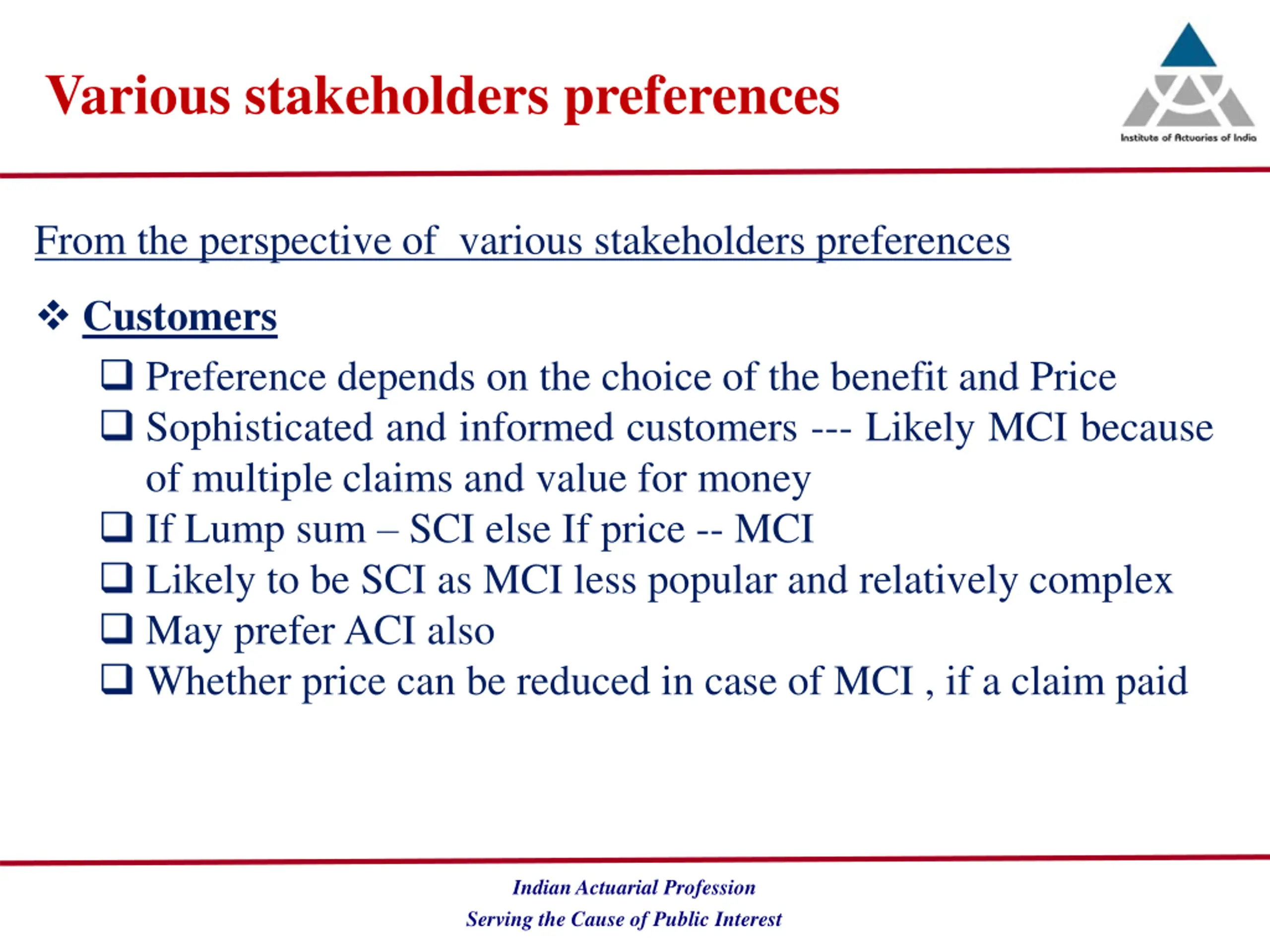 Various stakeholders preferences

Institute of Actuaries of India

From the perspective of various stakeholders preferences

❖ Customers

❑ Preference depends on the choice of the benefit and Price
❑ Sophisticated and informed customers --- Likely MCI because of multiple claims and value for money
❑ If Lump sum – SCI else If price -- MCI
❑ Likely to be SCI as MCI less popular and relatively complex
❑ May prefer ACI also
❑ Whether price can be reduced in case of MCI , if a claim paid

Indian Actuarial Profession
Serving the Cause of Public Interest